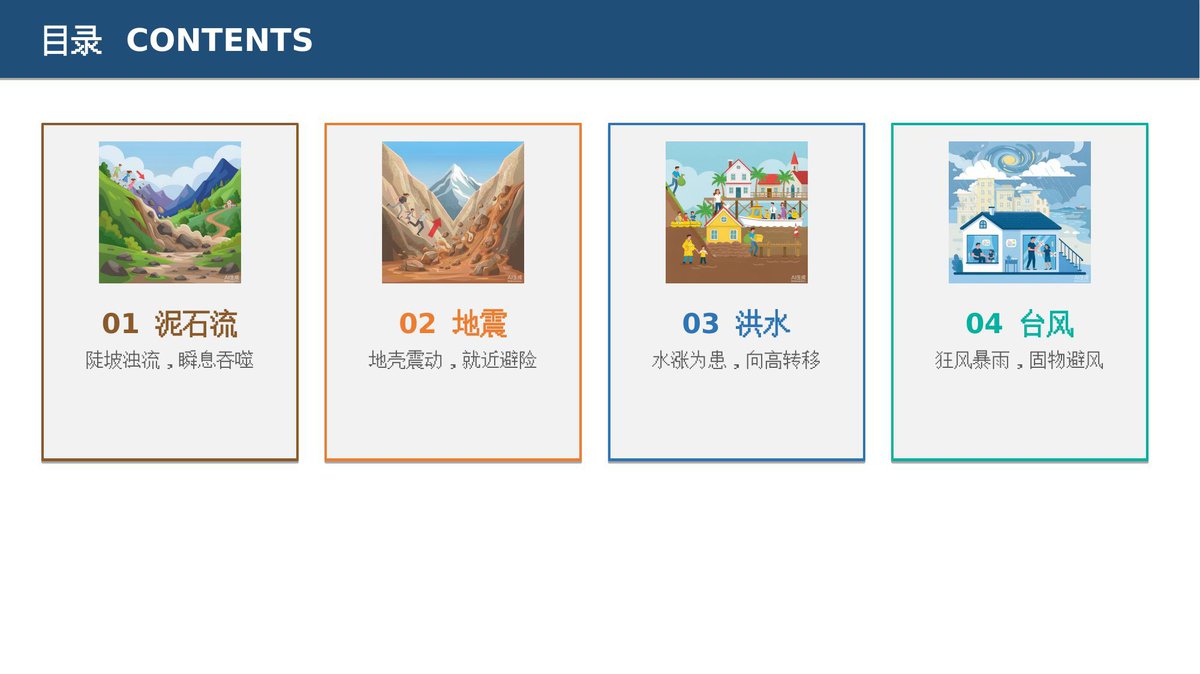 目录 CONTENTS

01 泥石流
陡坡浊流，瞬息吞噬

02 地震
地壳震动，就近避险

03 洪水
水涨为患，向高转移

04 台风
狂风暴雨，固物避风